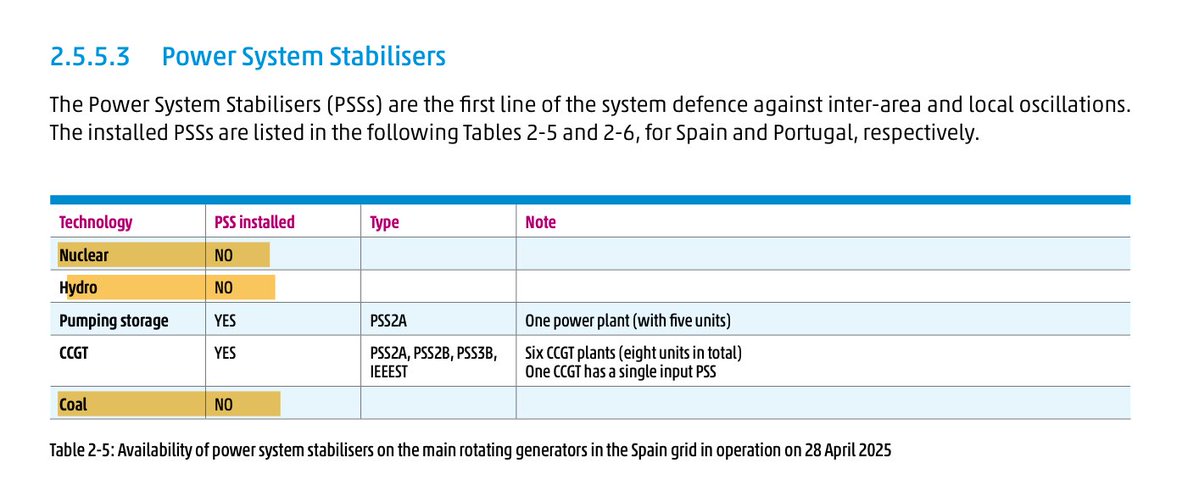 2.5.5.3 Power System Stabilisers

The Power System Stabilisers (PSSs) are the first line of the system defence against inter-area and local oscillations. The installed PSSs are listed in the following Tables 2-5 and 2-6, for Spain and Portugal, respectively.

| Technology | PSS installed | Type | Note |
|---|---|---|---|
| Nuclear | NO | | |
| Hydro | NO | | |
| Pumping storage | YES | PSS2A | One power plant (with five units) |
| CCGT | YES | PSS2A, PSS2B, PSS3B, IEEEST | Six CCGT plants (eight units in total) One CCGT has a single input PSS |
| Coal | NO | | |

Table 2-5: Availability of power system stabilisers on the main rotating generators in the Spain grid in operation on 28 April 2025